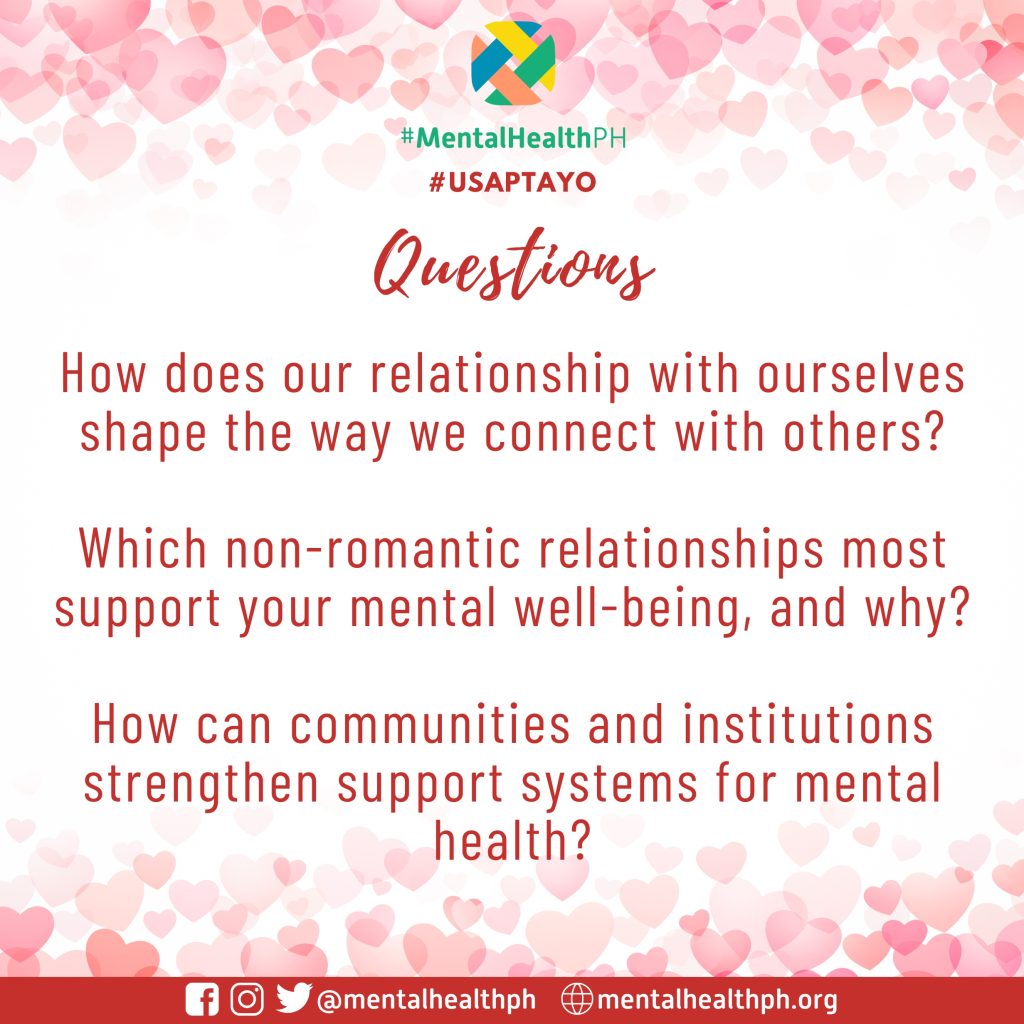 #MentalHealthPH
#USAPTAYO

Questions

How does our relationship with ourselves shape the way we connect with others?

Which non-romantic relationships most support your mental well-being, and why?

How can communities and institutions strengthen support systems for mental health?

@mentalhealthph mentalhealthph.org